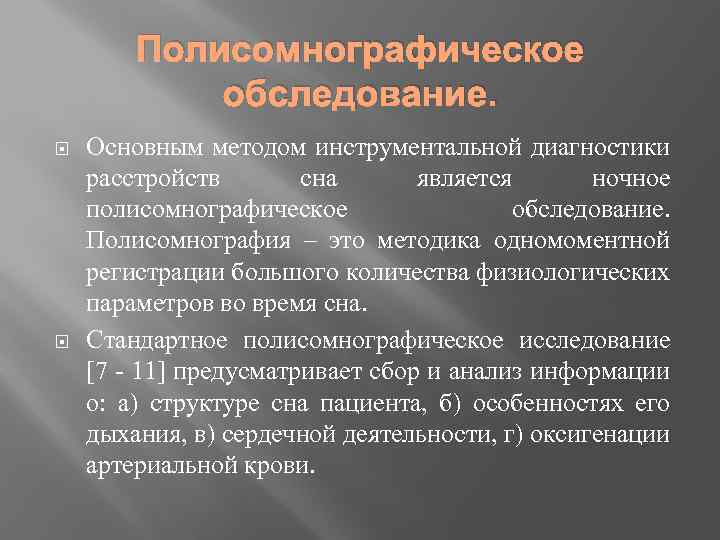 Полисомнографическое обследование.

Основным методом инструментальной диагностики расстройств сна является ночное полисомнографическое обследование. Полисомнография – это методика одномоментной регистрации большого количества физиологических параметров во время сна.

Стандартное полисомнографическое исследование [7 - 11] предусматривает сбор и анализ информации о: а) структуре сна пациента, б) особенностях его дыхания, в) сердечной деятельности, г) оксигенации артериальной крови.